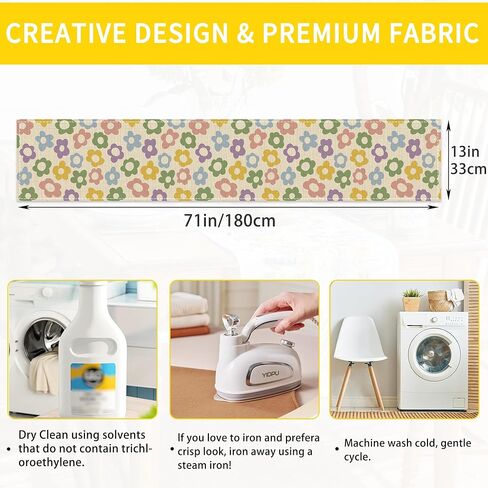 CREATIVE DESIGN & PREMIUM FABRIC

13in
33cm

71in/180cm

YIDPU

• Dry Clean using solvents that do not contain trichloroethylene.

• If you love to iron and prefera crisp look, iron away using a steam iron!

• Machine wash cold, gentle cycle.